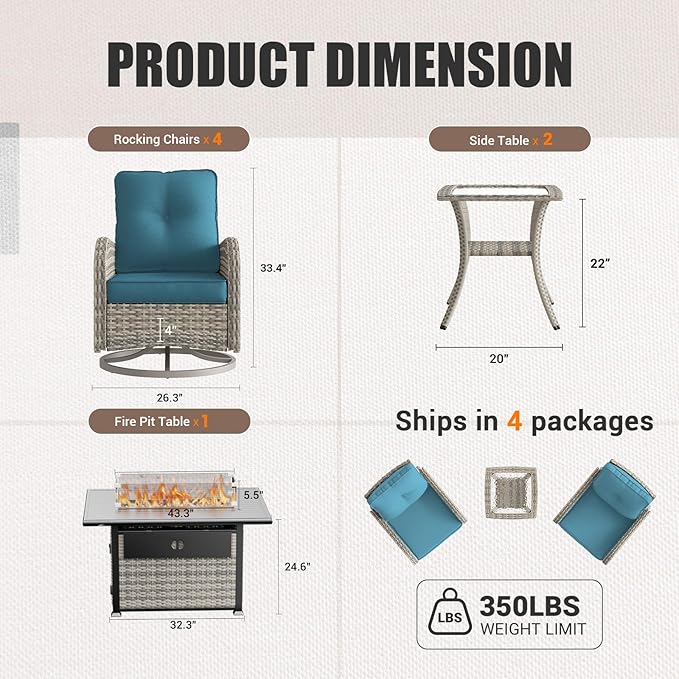 PRODUCT DIMENSION

Rocking Chairs x 4

33.4"

4"

26.3"

Side Table x 2

22"

20"

Fire Pit Table x 1

5.5"

43.3"

24.6"

32.3"

Ships in 4 packages

LBS

350LBS
WEIGHT LIMIT